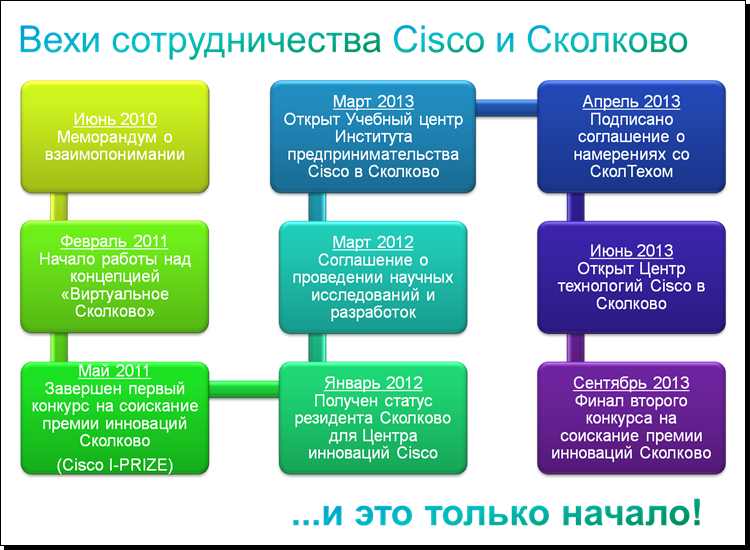 Вехи сотрудничества Cisco и Сколково

Июнь 2010
Меморандум о взаимопонимании

Февраль 2011
Начало работы над концепцией «Виртуальное Сколково»

Май 2011
Завершен первый конкурс на соискание премии инноваций Сколково
(Cisco I-PRIZE)

Январь 2012
Получен статус резидента Сколково для Центра инноваций Cisco

Март 2012
Соглашение о проведении научных исследований и разработок

Март 2013
Открыт Учебный центр Института предпринимательства Cisco в Сколково

Апрель 2013
Подписано соглашение о намерениях со СколТехом

Июнь 2013
Открыт Центр технологий Cisco в Сколково

Сентябрь 2013
Финал второго конкурса на соискание премии инноваций Сколково

...и это только начало!